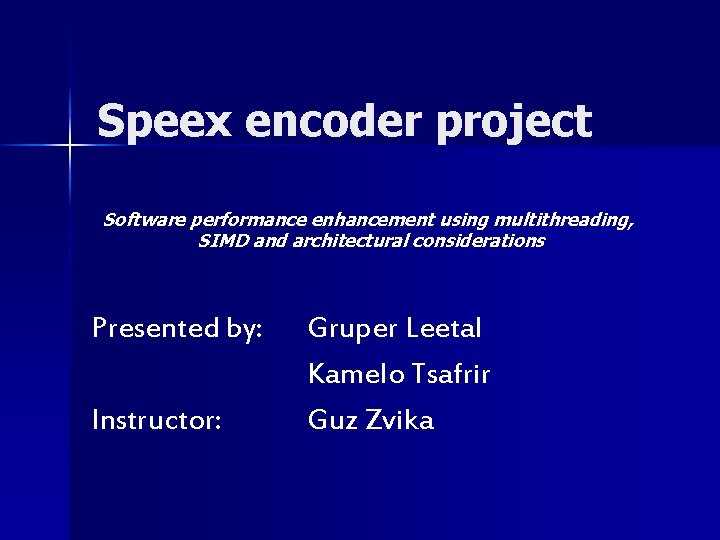 Speex encoder project

Software performance enhancement using multithreading, SIMD and architectural considerations

Presented by: Gruper Leetal
Kamelo Tsafrir
Instructor: Guz Zvika